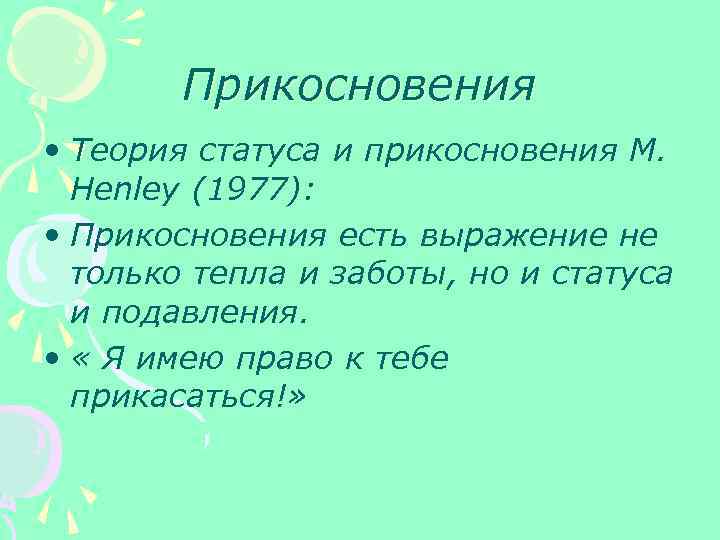 Прикосновения

• Теория статуса и прикосновения M. Henley (1977):
• Прикосновения есть выражение не только тепла и заботы, но и статуса и подавления.
• « Я имею право к тебе прикасаться!»